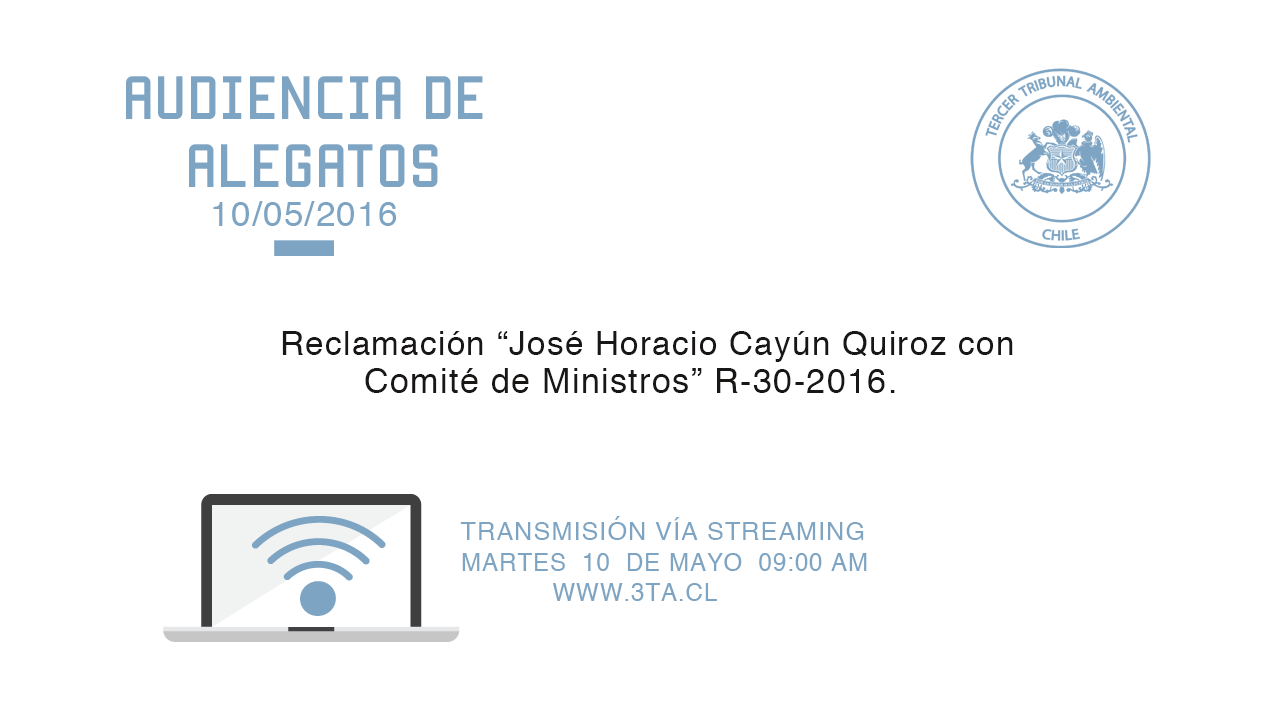 AUDIENCIA DE ALEGATOS

10/05/2016

TERCER TRIBUNAL AMBIENTAL
CHILE

Reclamación "José Horacio Cayún Quiroz con Comité de Ministros" R-30-2016.

TRANSMISIÓN VÍA STREAMING
MARTES 10 DE MAYO 09:00 AM
WWW.3TA.CL